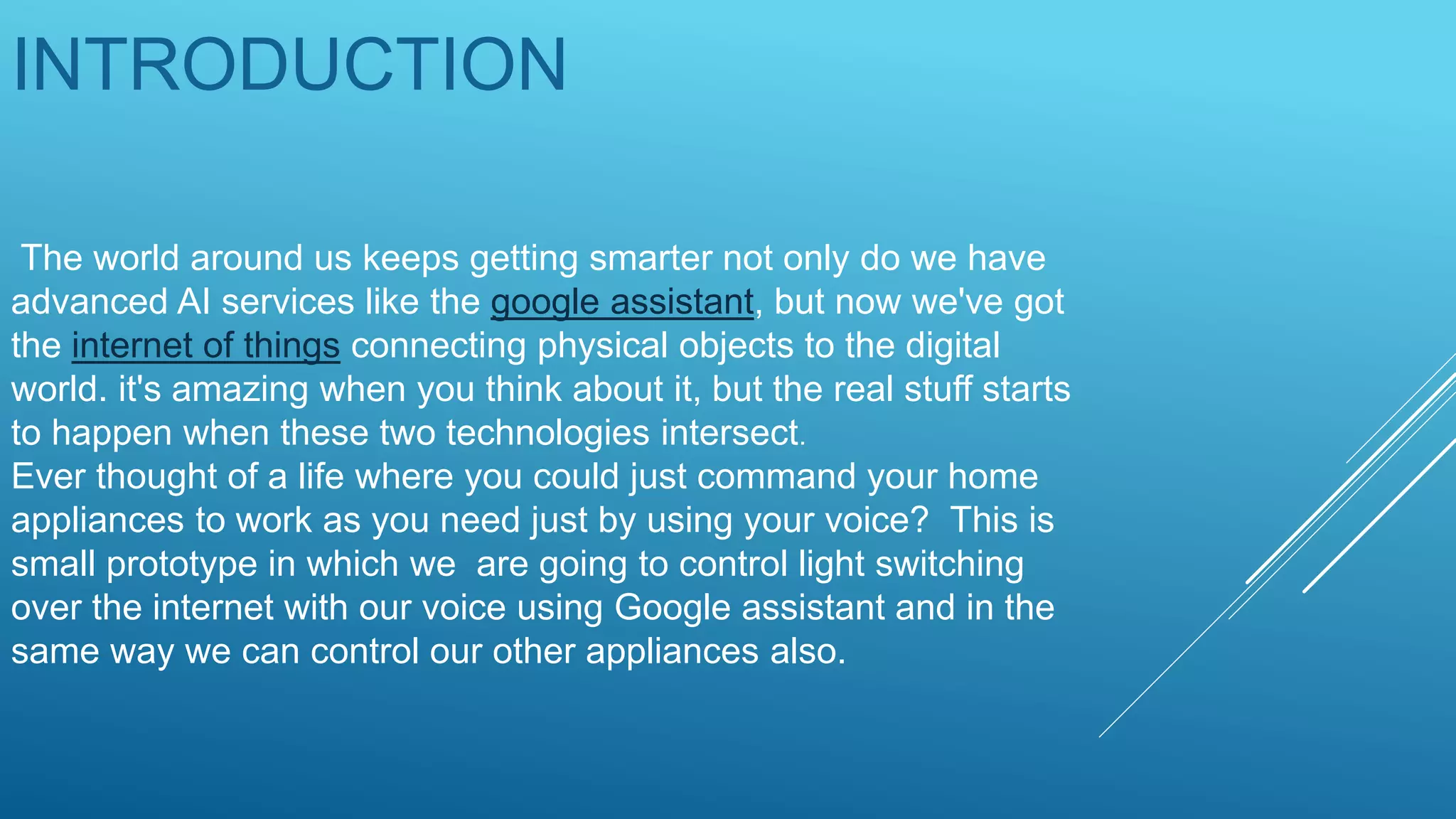 INTRODUCTION

The world around us keeps getting smarter not only do we have advanced AI services like the google assistant, but now we've got the internet of things connecting physical objects to the digital world. it's amazing when you think about it, but the real stuff starts to happen when these two technologies intersect.
Ever thought of a life where you could just command your home appliances to work as you need just by using your voice? This is small prototype in which we are going to control light switching over the internet with our voice using Google assistant and in the same way we can control our other appliances also.